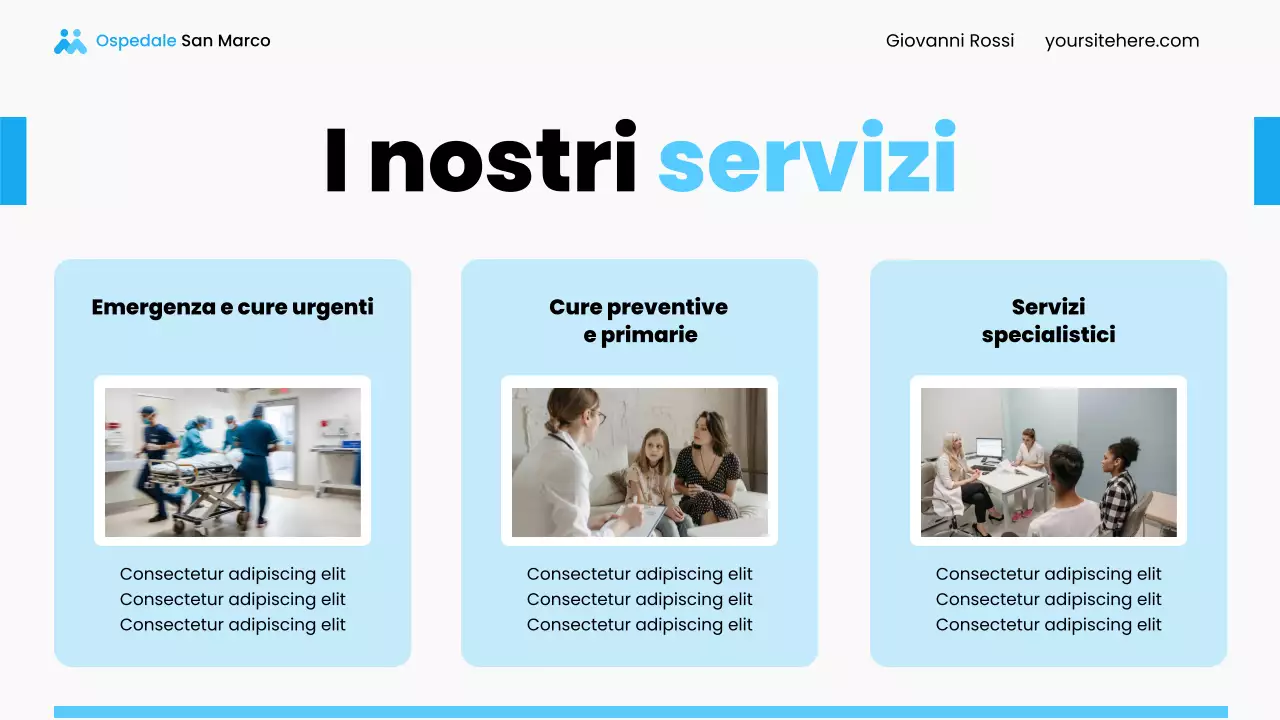 Ospedale San Marco

Giovanni Rossi yoursitehere.com

I nostri servizi

Emergenza e cure urgenti

Consectetur adipiscing elit
Consectetur adipiscing elit
Consectetur adipiscing elit

Cure preventive e primarie

Consectetur adipiscing elit
Consectetur adipiscing elit
Consectetur adipiscing elit

Servizi specialistici

Consectetur adipiscing elit
Consectetur adipiscing elit
Consectetur adipiscing elit